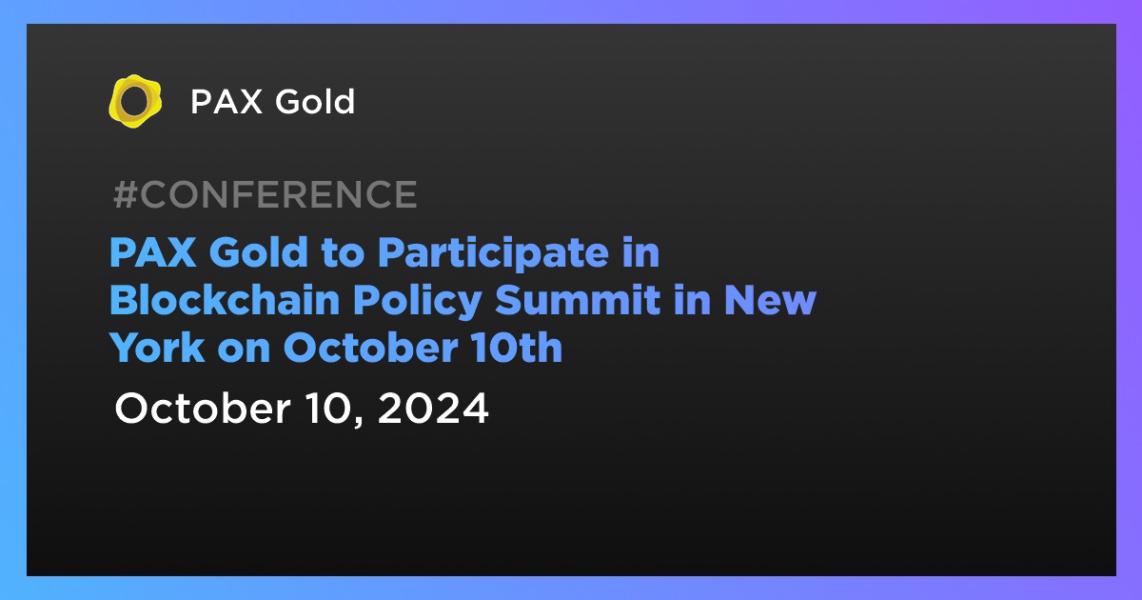 PAX Gold

#CONFERENCE

PAX Gold to Participate in Blockchain Policy Summit in New York on October 10th

October 10, 2024